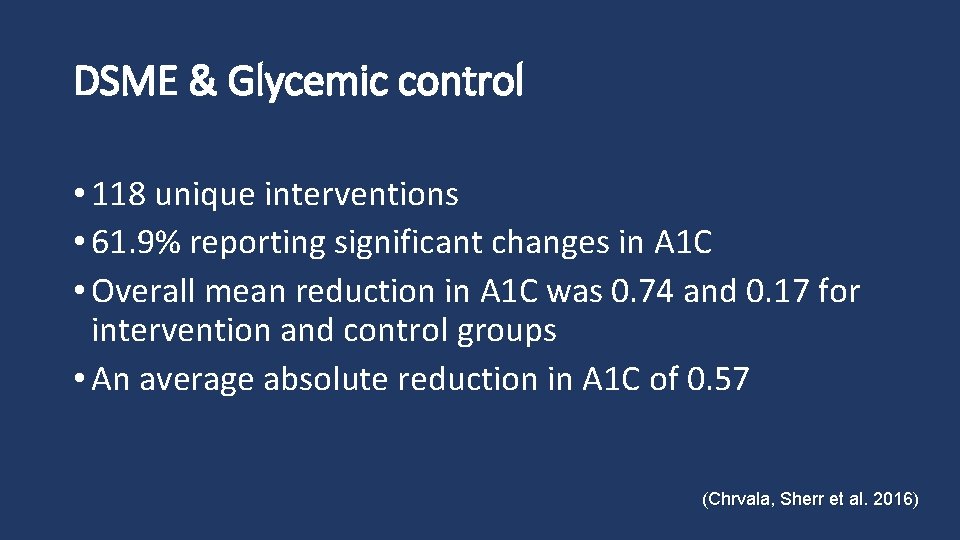 DSME & Glycemic control

• 118 unique interventions
• 61.9% reporting significant changes in A1C
• Overall mean reduction in A1C was 0.74 and 0.17 for intervention and control groups
• An average absolute reduction in A1C of 0.57

(Chrvala, Sherr et al. 2016)